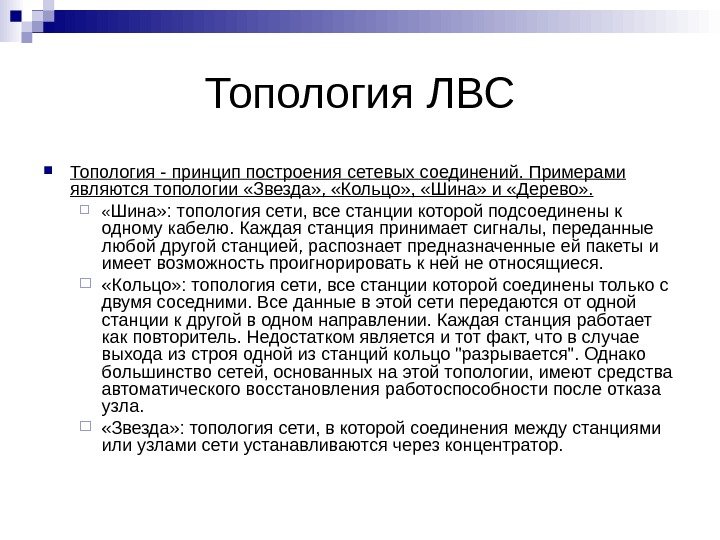 Топология ЛВС

Топология - принцип построения сетевых соединений. Примерами являются топологии «Звезда», «Кольцо», «Шина» и «Дерево».

«Шина»: топология сети, все станции которой подсоединены к одному кабелю. Каждая станция принимает сигналы, переданные любой другой станцией, распознает предназначенные ей пакеты и имеет возможность проигнорировать к ней не относящиеся.

«Кольцо»: топология сети, все станции которой соединены только с двумя соседними. Все данные в этой сети передаются от одной станции к другой в одном направлении. Каждая станция работает как повторитель. Недостатком является и тот факт, что в случае выхода из строя одной из станций кольцо "разрывается". Однако большинство сетей, основанных на этой топологии, имеют средства автоматического восстановления работоспособности после отказа узла.

«Звезда»: топология сети, в которой соединения между станциями или узлами сети устанавливаются через концентратор.